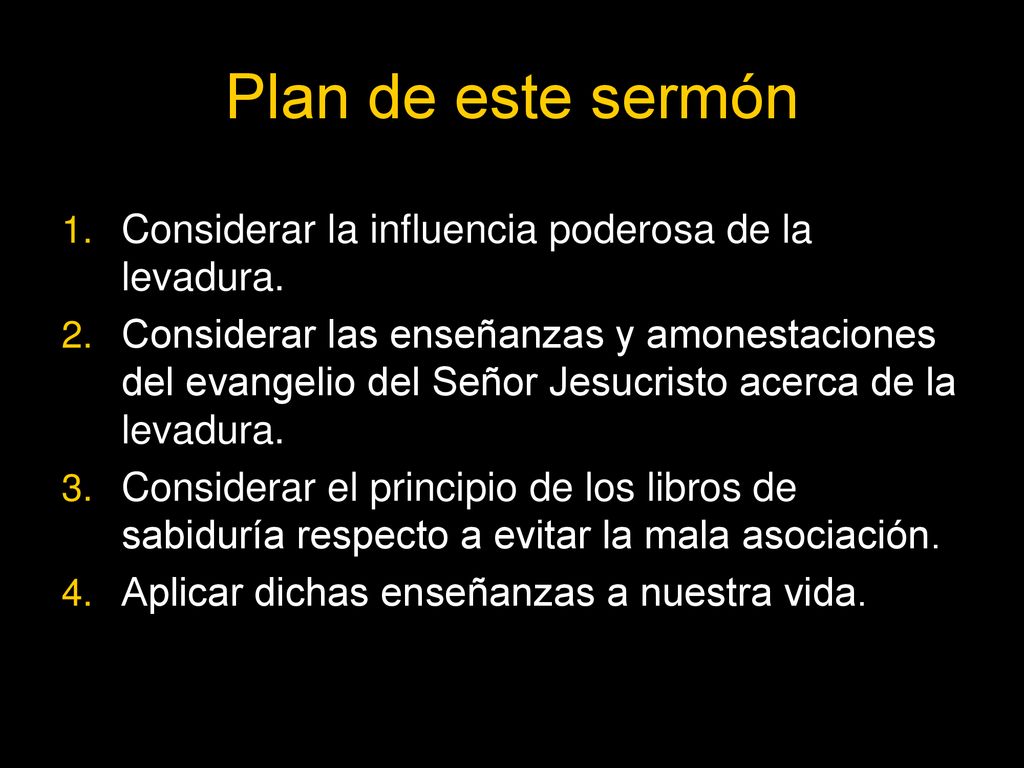 Plan de este sermón

1. Considerar la influencia poderosa de la levadura.
2. Considerar las enseñanzas y amonestaciones del evangelio del Señor Jesucristo acerca de la levadura.
3. Considerar el principio de los libros de sabiduría respecto a evitar la mala asociación.
4. Aplicar dichas enseñanzas a nuestra vida.